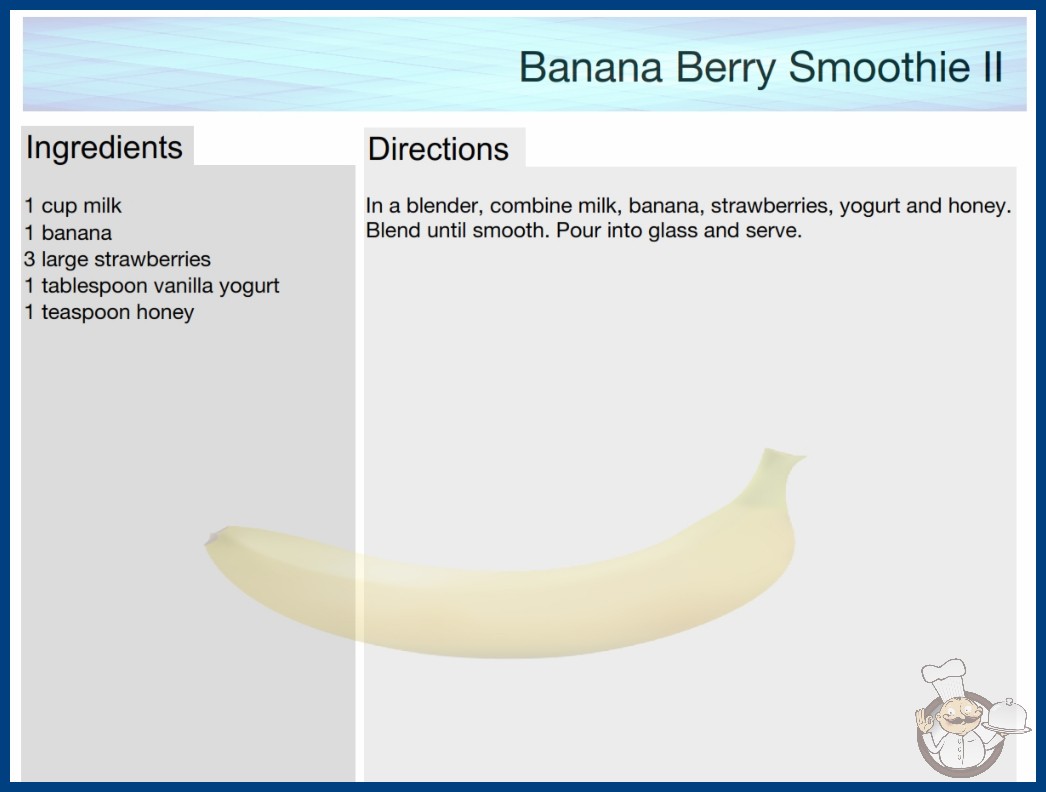 Banana Berry Smoothie II

Ingredients

1 cup milk
1 banana
3 large strawberries
1 tablespoon vanilla yogurt
1 teaspoon honey

Directions

In a blender, combine milk, banana, strawberries, yogurt and honey. Blend until smooth. Pour into glass and serve.